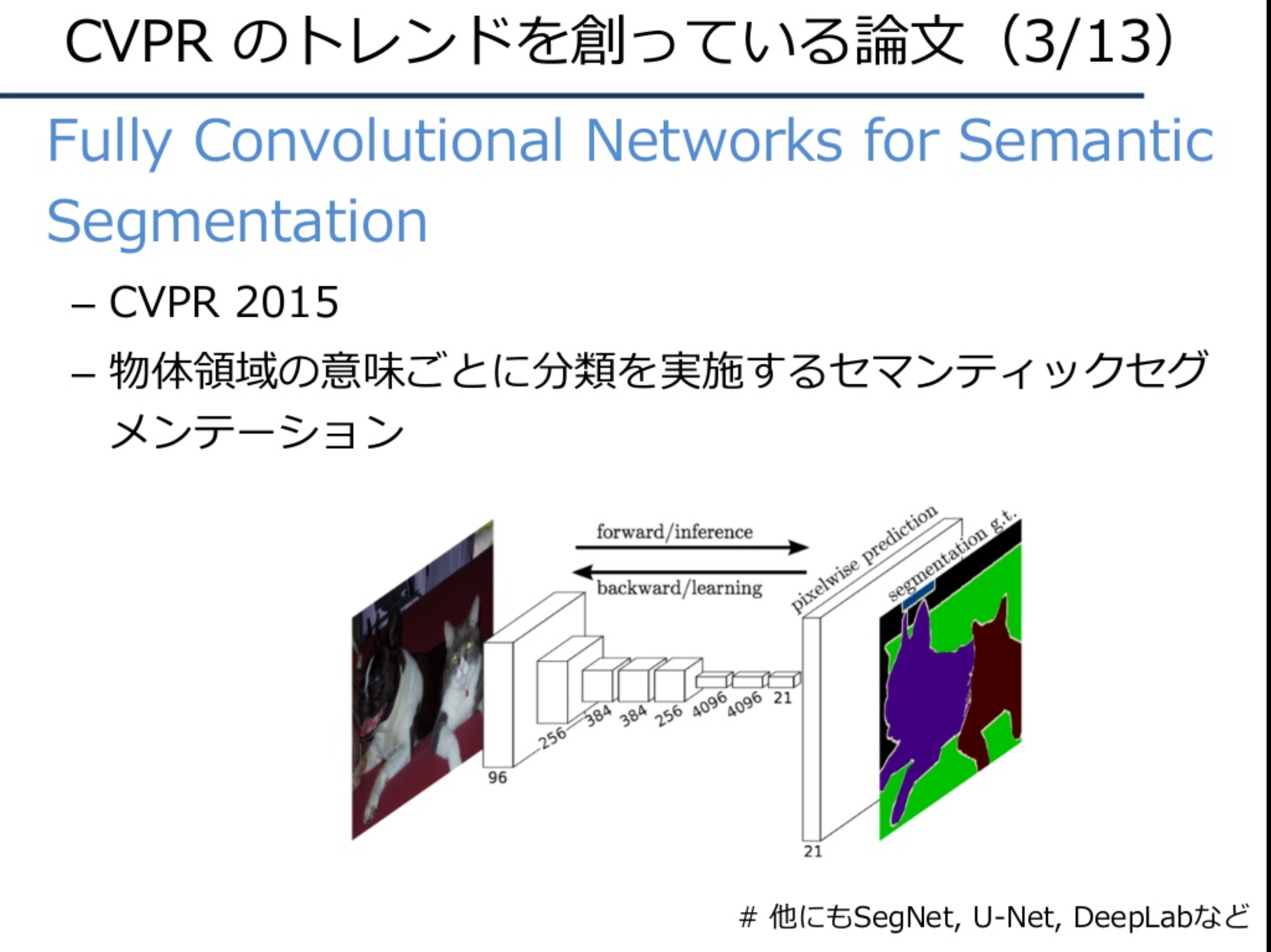 CVPR のトレンドを創っている論文（3/13）

Fully Convolutional Networks for Semantic Segmentation

– CVPR 2015

– 物体領域の意味ごとに分類を実施するセマンティックセグメンテーション

forward/inference

backward/learning

pixelwise prediction

segmentation g.t.

96

256

384

384

256

4096

4096

21

21

# 他にもSegNet, U-Net, DeepLabなど